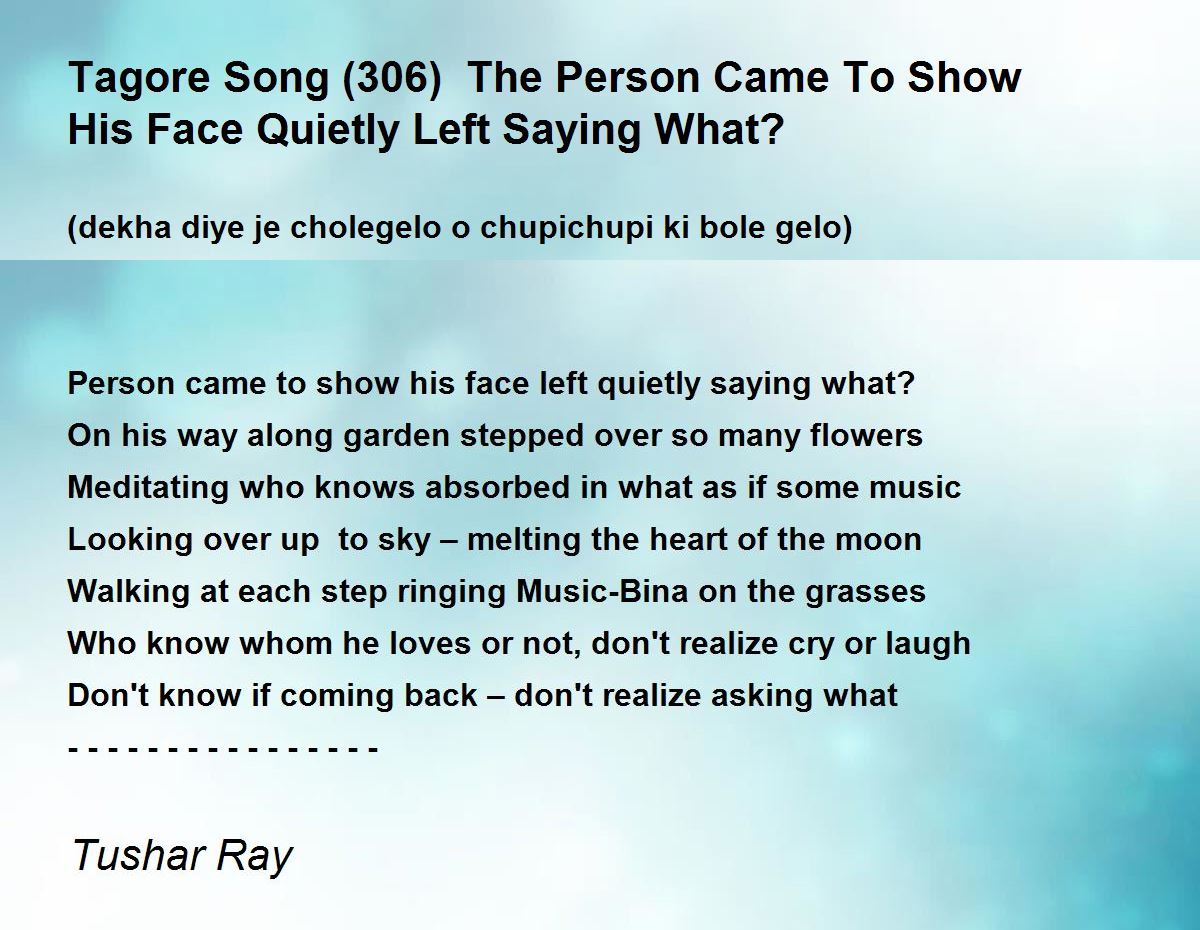 Tagore Song (306) The Person Came To Show His Face Quietly Left Saying What?

(dekha diye je cholegelo o chupichupi ki bole gelo)

Person came to show his face left quietly saying what?
On his way along garden stepped over so many flowers
Meditating who knows absorbed in what as if some music
Looking over up to sky – melting the heart of the moon
Walking at each step ringing Music-Bina on the grasses
Who know whom he loves or not, don't realize cry or laugh
Don't know if coming back – don't realize asking what
- - - - - - - - - - - - - - - -

Tushar Ray